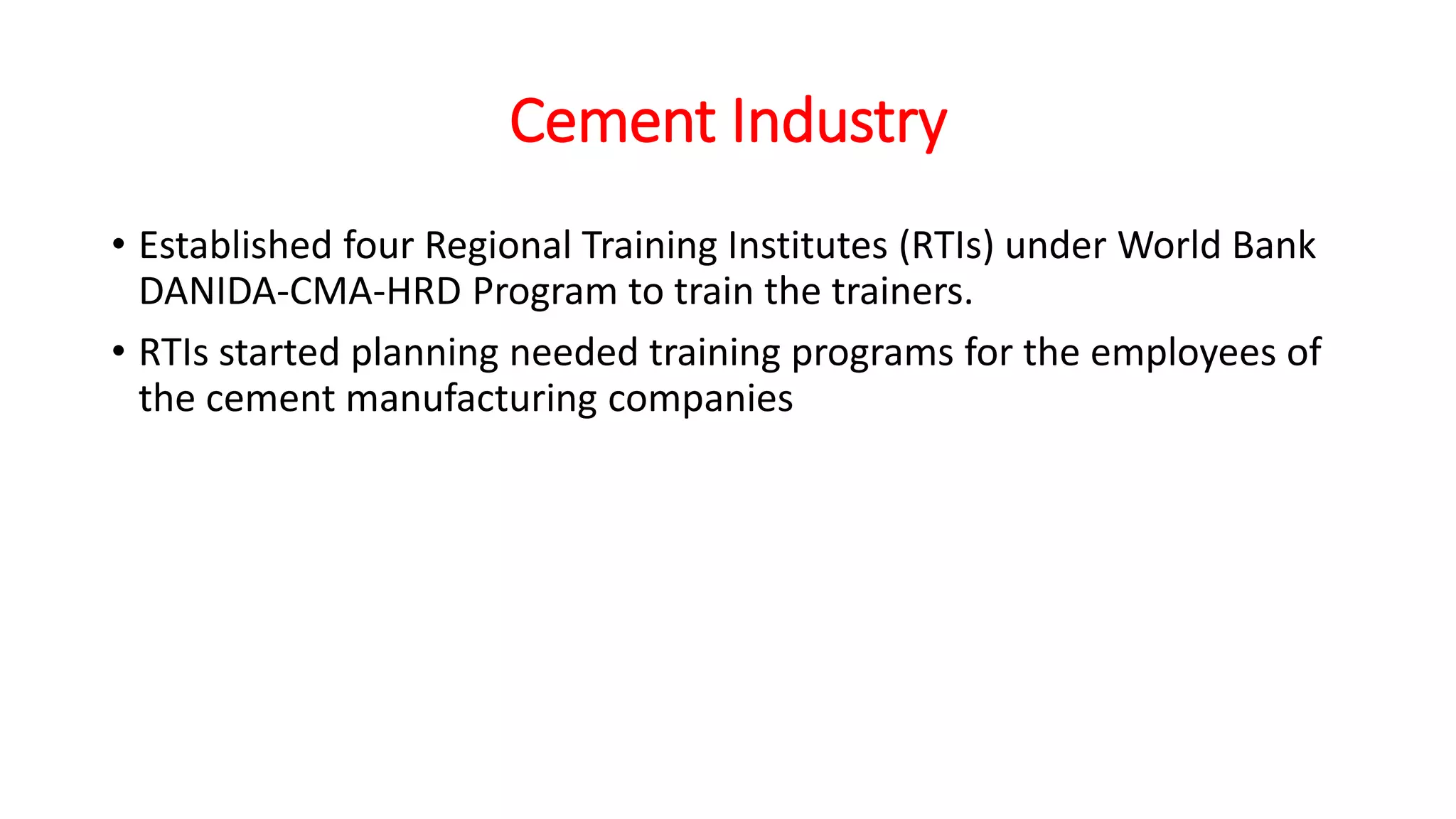 Cement Industry

• Established four Regional Training Institutes (RTIs) under World Bank DANIDA-CMA-HRD Program to train the trainers.

• RTIs started planning needed training programs for the employees of the cement manufacturing companies